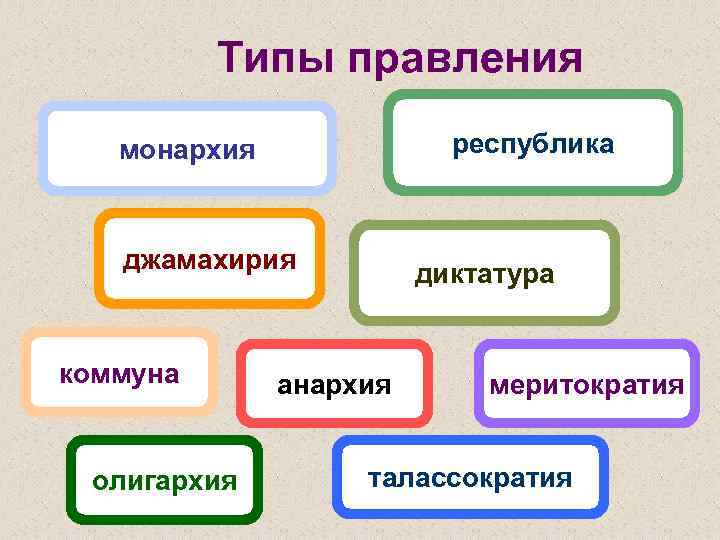 Типы правления

монархия

республика

джамахирия

диктатура

коммуна

анархия

меритократия

олигархия

талассократия